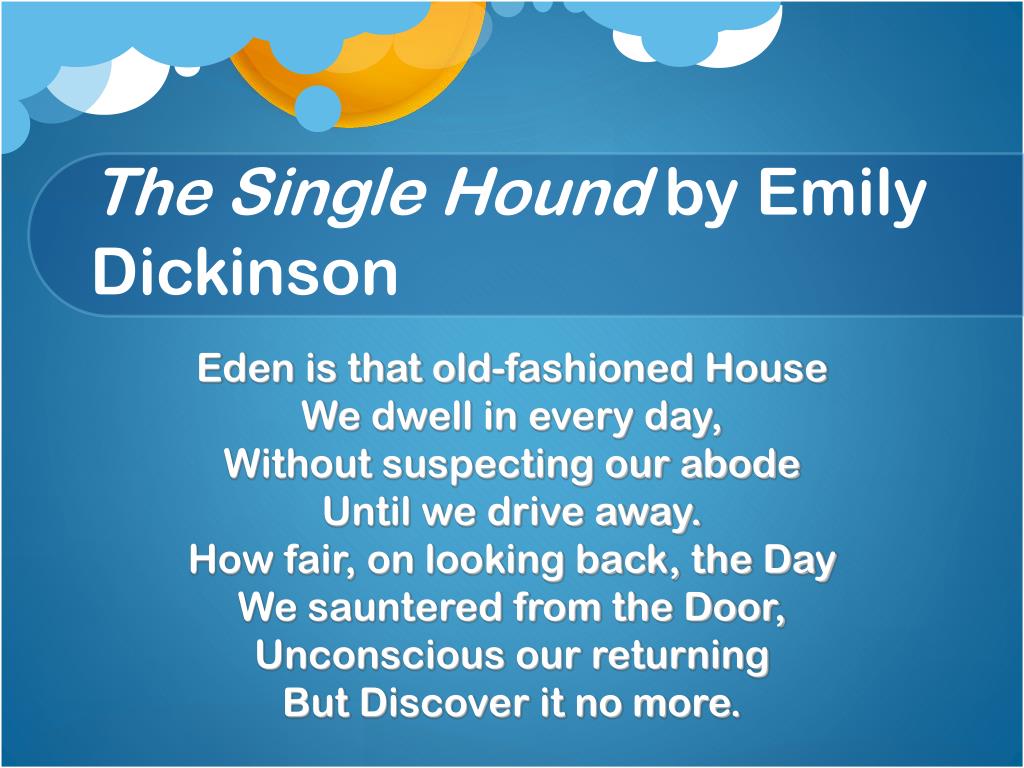 The Single Hound by Emily Dickinson

Eden is that old-fashioned House
We dwell in every day,
Without suspecting our abode
Until we drive away.
How fair, on looking back, the Day
We sauntered from the Door,
Unconscious our returning
But Discover it no more.